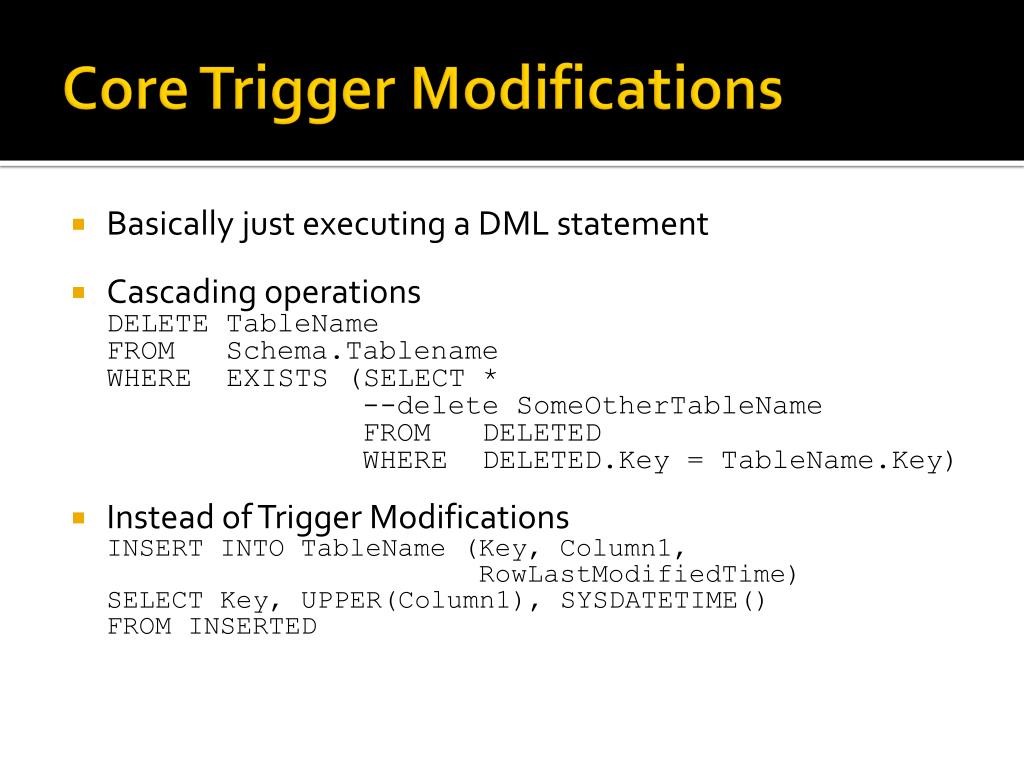 Core Trigger Modifications

Basically just executing a DML statement

Cascading operations
DELETE TableName
FROM Schema.Tablename
WHERE EXISTS (SELECT *
--delete SomeOtherTableName
FROM DELETED
WHERE DELETED.Key = TableName.Key)

Instead of Trigger Modifications
INSERT INTO TableName (Key, Column1,
RowLastModifiedTime)
SELECT Key, UPPER(Column1), SYSDATETIME()
FROM INSERTED